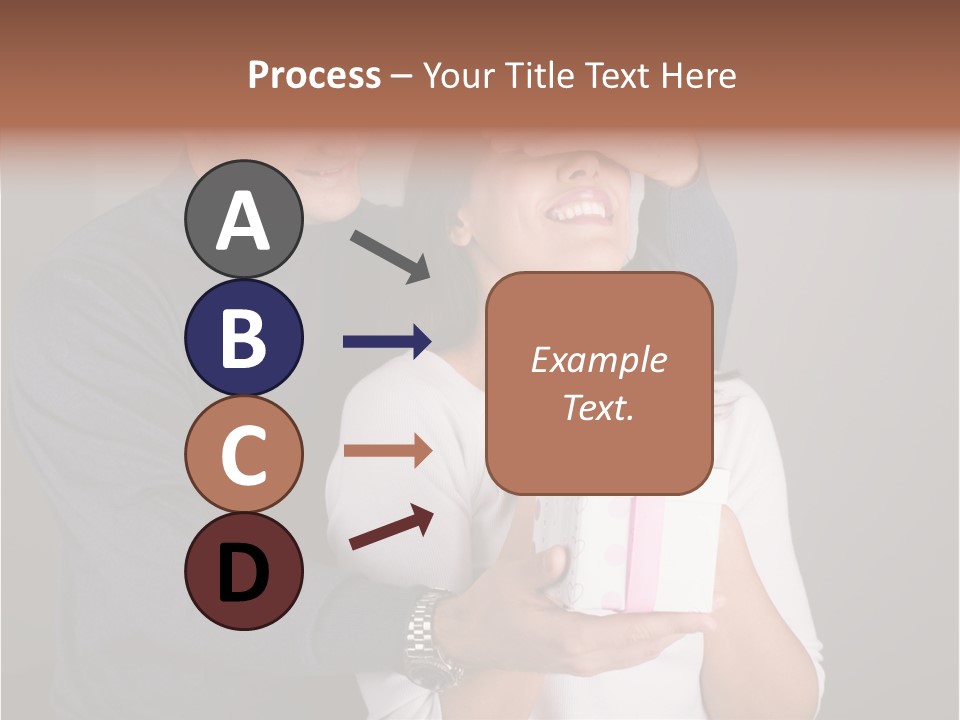 Process – Your Title Text Here

A

B

C

D

Example Text.